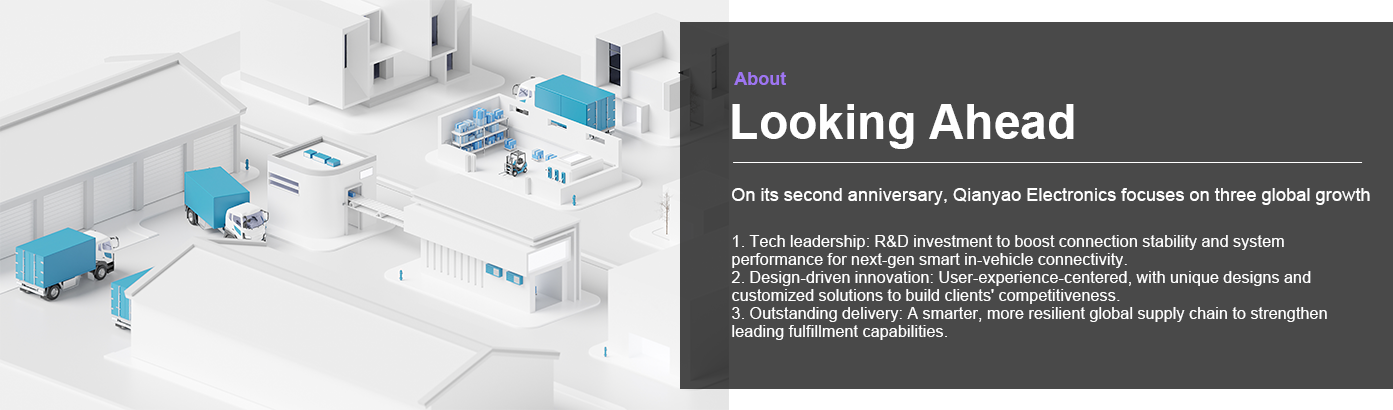 About

Looking Ahead

On its second anniversary, Qianyao Electronics focuses on three global growth

1. Tech leadership: R&D investment to boost connection stability and system performance for next-gen smart in-vehicle connectivity.
2. Design-driven innovation: User-experience-centered, with unique designs and customized solutions to build clients' competitiveness.
3. Outstanding delivery: A smarter, more resilient global supply chain to strengthen leading fulfillment capabilities.